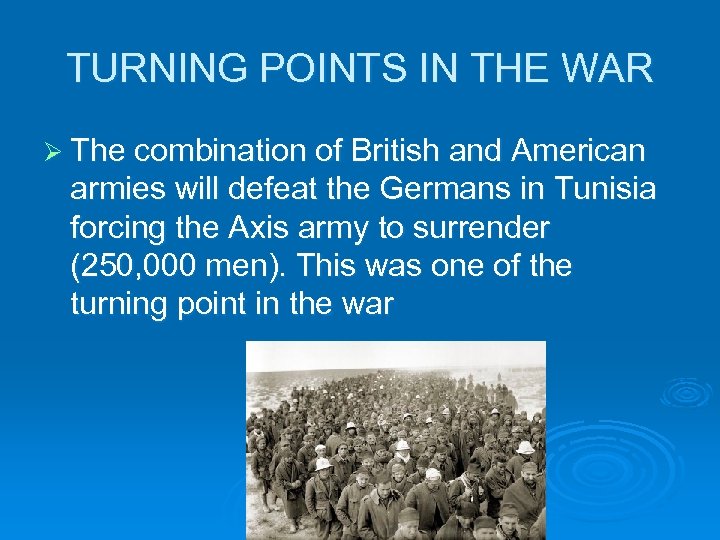 TURNING POINTS IN THE WAR

➢ The combination of British and American armies will defeat the Germans in Tunisia forcing the Axis army to surrender (250,000 men). This was one of the turning point in the war